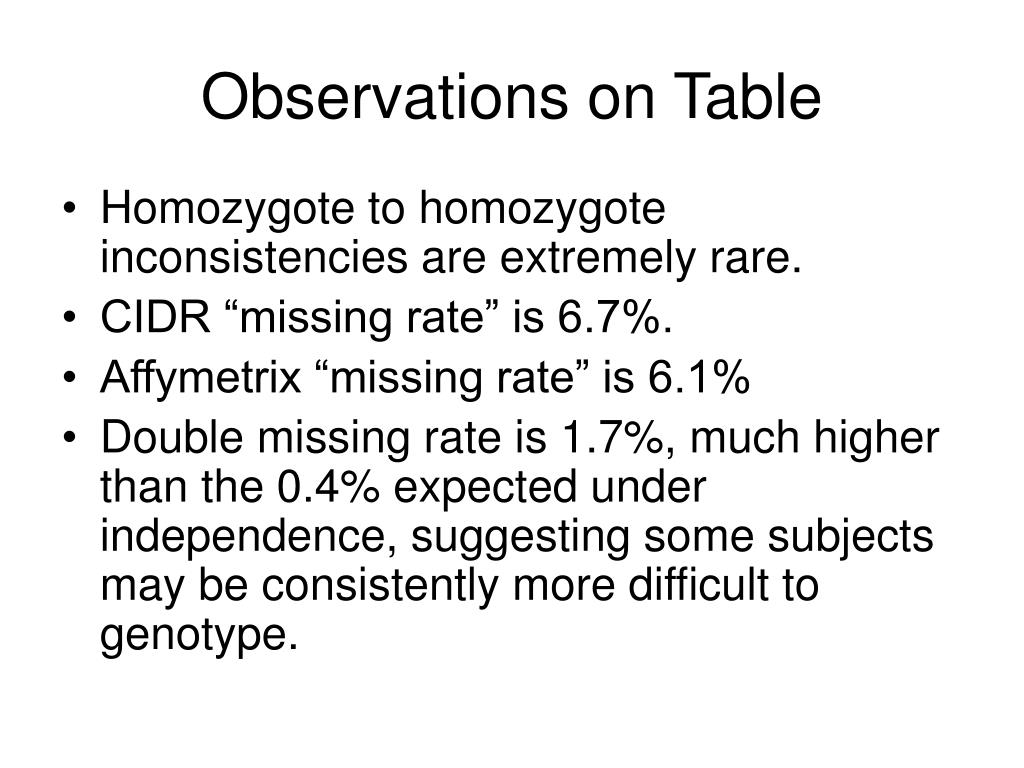 Observations on Table

• Homozygote to homozygote inconsistencies are extremely rare.
• CIDR “missing rate” is 6.7%.
• Affymetrix “missing rate” is 6.1%
• Double missing rate is 1.7%, much higher than the 0.4% expected under independence, suggesting some subjects may be consistently more difficult to genotype.